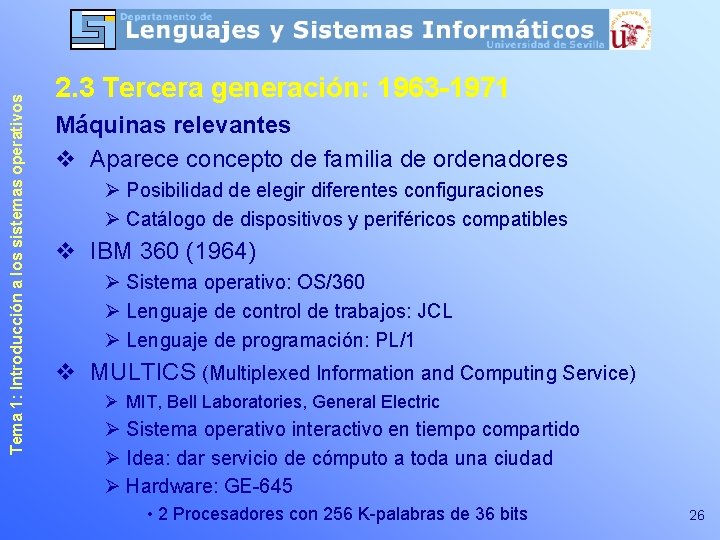 Departamento de
Lenguajes y Sistemas Informáticos
Universidad de Sevilla

Tema 1: Introducción a los sistemas operativos

2.3 Tercera generación: 1963-1971

Máquinas relevantes

❖ Aparece concepto de familia de ordenadores
➢ Posibilidad de elegir diferentes configuraciones
➢ Catálogo de dispositivos y periféricos compatibles

❖ IBM 360 (1964)
➢ Sistema operativo: OS/360
➢ Lenguaje de control de trabajos: JCL
➢ Lenguaje de programación: PL/1

❖ MULTICS (Multiplexed Information and Computing Service)
➢ MIT, Bell Laboratories, General Electric
➢ Sistema operativo interactivo en tiempo compartido
➢ Idea: dar servicio de cómputo a toda una ciudad
➢ Hardware: GE-645
• 2 Procesadores con 256 K-palabras de 36 bits

26